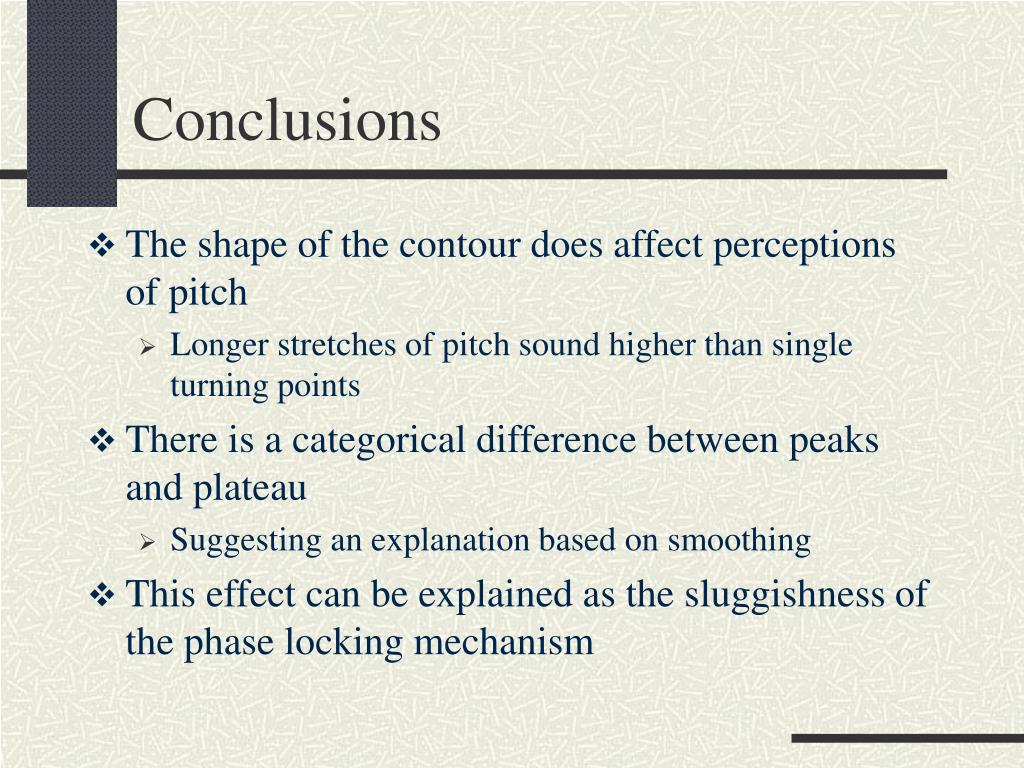 Conclusions

❖ The shape of the contour does affect perceptions of pitch

➢ Longer stretches of pitch sound higher than single turning points

❖ There is a categorical difference between peaks and plateau

➢ Suggesting an explanation based on smoothing

❖ This effect can be explained as the sluggishness of the phase locking mechanism